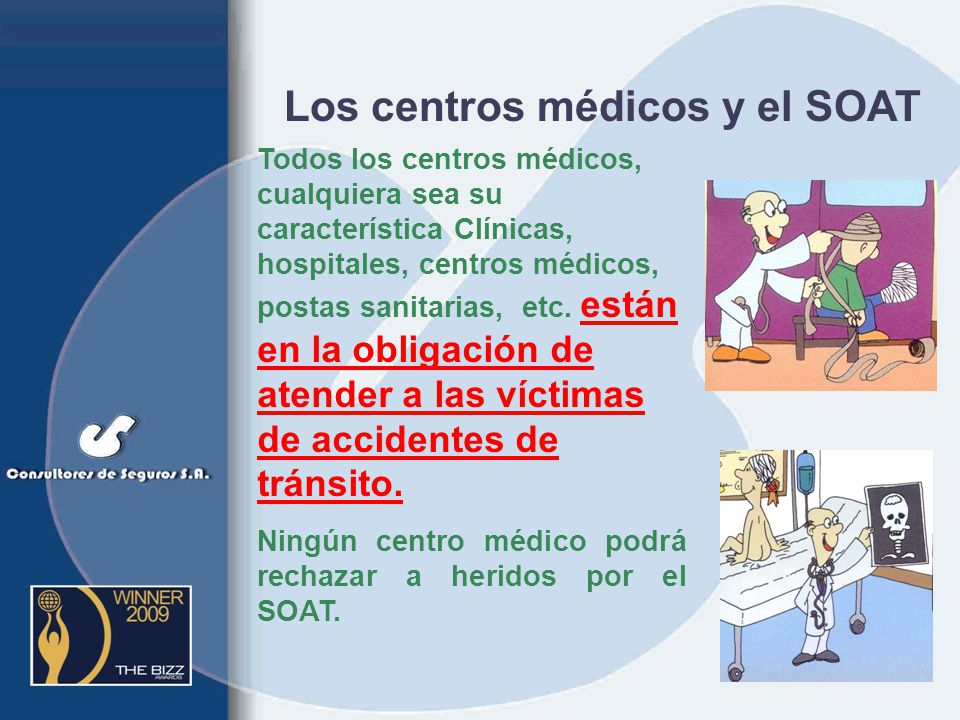 Los centros médicos y el SOAT

Todos los centros médicos, cualquiera sea su característica Clínicas, hospitales, centros médicos, postas sanitarias, etc. están en la obligación de atender a las víctimas de accidentes de tránsito.

Ningún centro médico podrá rechazar a heridos por el SOAT.

Consultores de Seguros S.A.

WINNER 2009
THE BIZZ AWARDS